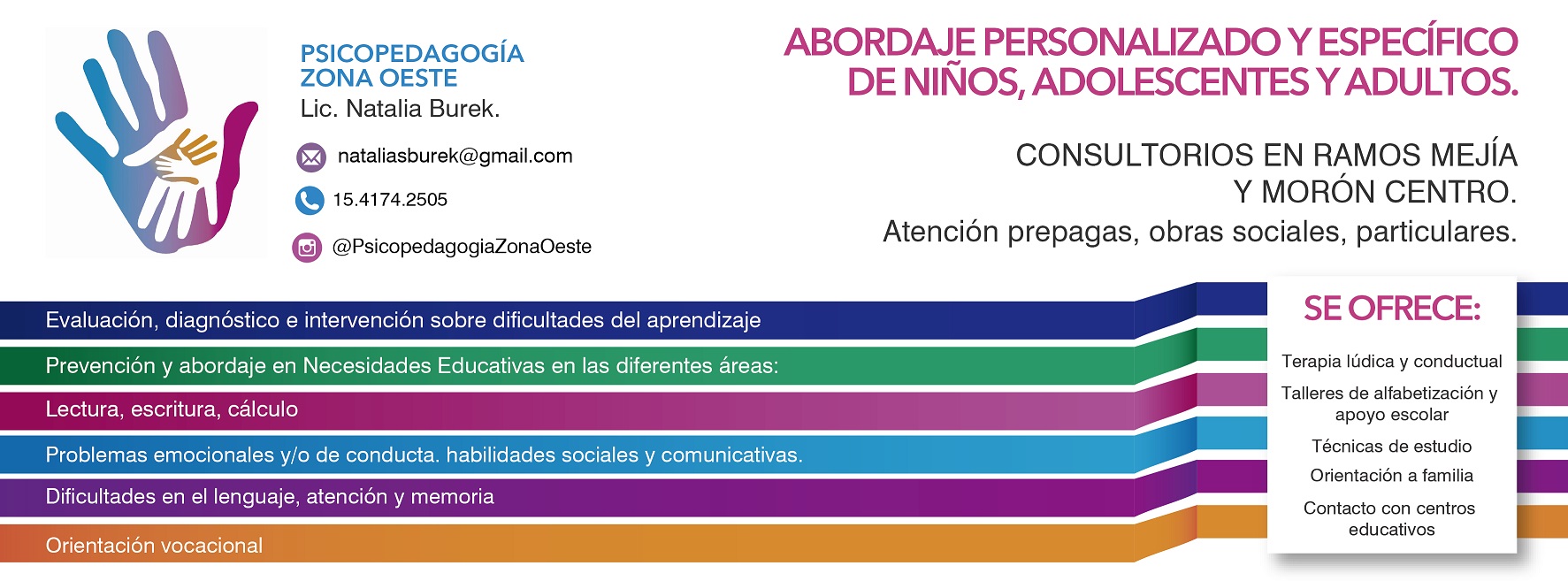 PSICOPEDAGOGÍA
ZONA OESTE
Lic. Natalia Burek.

nataliasburek@gmail.com

15.4174.2505

@PsicopedagogiaZonaOeste

ABORDAJE PERSONALIZADO Y ESPECÍFICO DE NIÑOS, ADOLESCENTES Y ADULTOS.

CONSULTORIOS EN RAMOS MEJÍA Y MORÓN CENTRO.
Atención prepagas, obras sociales, particulares.

Evaluación, diagnóstico e intervención sobre dificultades del aprendizaje

Prevención y abordaje en Necesidades Educativas en las diferentes áreas:

Lectura, escritura, cálculo

Problemas emocionales y/o de conducta. habilidades sociales y comunicativas.

Dificultades en el lenguaje, atención y memoria

Orientación vocacional

SE OFRECE:

Terapia lúdica y conductual

Talleres de alfabetización y apoyo escolar

Técnicas de estudio

Orientación a familia

Contacto con centros educativos